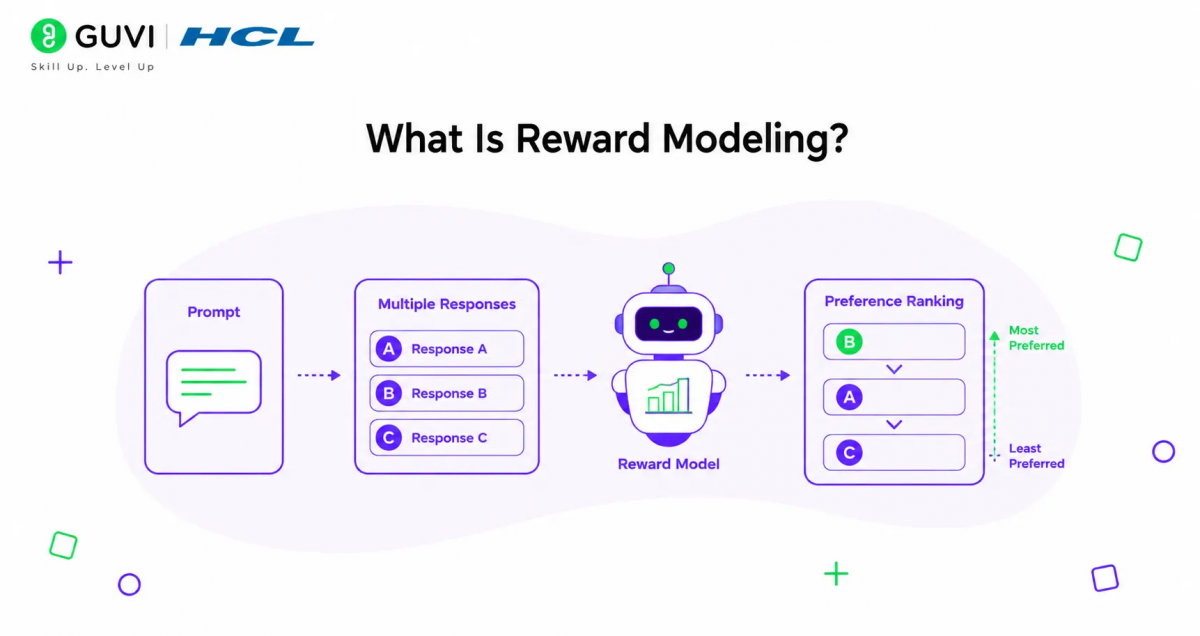 GUVI | HCL
Skill Up. Level Up

What Is Reward Modeling?

Prompt

Multiple Responses
A Response A
B Response B
C Response C

Reward Model

Preference Ranking
B
A
C

Most Preferred
Least Preferred